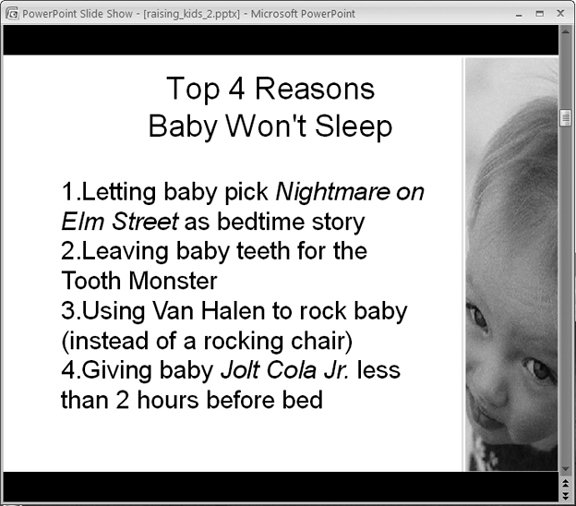 PowerPoint Slide Show - [raising_kids_2.pptx] - Microsoft PowerPoint

Top 4 Reasons
Baby Won't Sleep

1.Letting baby pick Nightmare on Elm Street as bedtime story
2.Leaving baby teeth for the Tooth Monster
3.Using Van Halen to rock baby (instead of a rocking chair)
4.Giving baby Jolt Cola Jr. less than 2 hours before bed